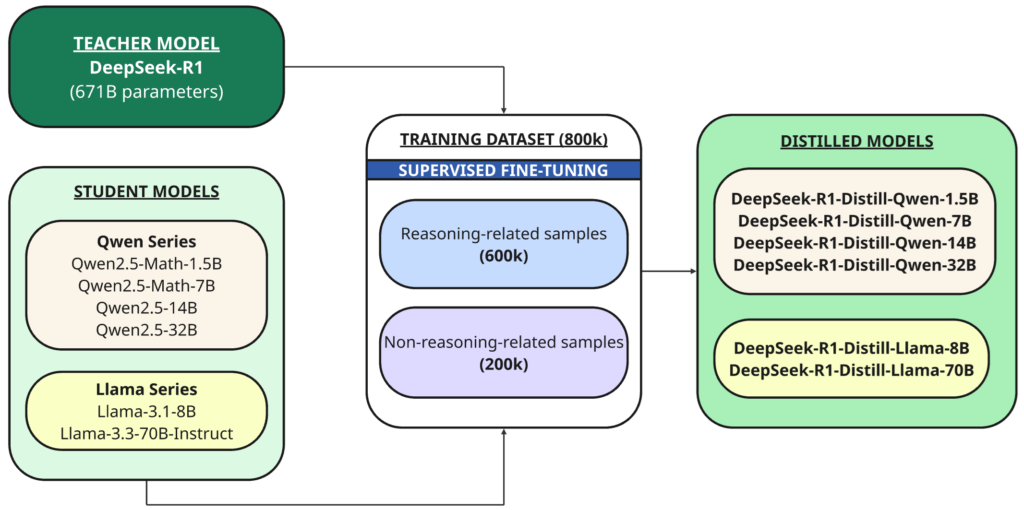 TEACHER MODEL
DeepSeek-R1
(671B parameters)

STUDENT MODELS

Qwen Series
Qwen2.5-Math-1.5B
Qwen2.5-Math-7B
Qwen2.5-14B
Qwen2.5-32B

Llama Series
Llama-3.1-8B
Llama-3.3-70B-Instruct

TRAINING DATASET (800k)

SUPERVISED FINE-TUNING

Reasoning-related samples
(600k)

Non-reasoning-related samples
(200k)

DISTILLED MODELS

DeepSeek-R1-Distill-Qwen-1.5B
DeepSeek-R1-Distill-Qwen-7B
DeepSeek-R1-Distill-Qwen-14B
DeepSeek-R1-Distill-Qwen-32B

DeepSeek-R1-Distill-Llama-8B
DeepSeek-R1-Distill-Llama-70B